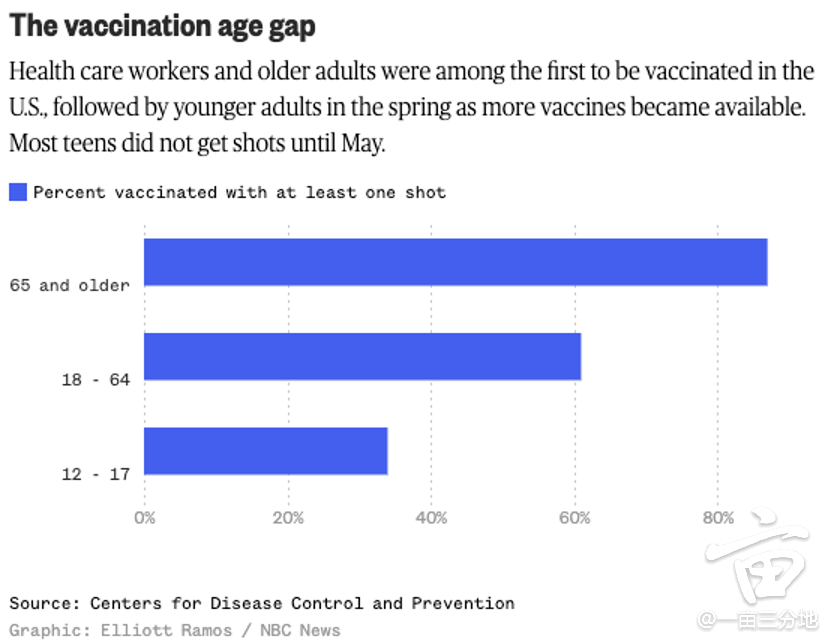 The vaccination age gap

Health care workers and older adults were among the first to be vaccinated in the U.S., followed by younger adults in the spring as more vaccines became available. Most teens did not get shots until May.

Percent vaccinated with at least one shot

65 and older

18 - 64

12 - 17

0%
20%
40%
60%
80%

Source: Centers for Disease Control and Prevention
Graphic: Elliott Ramos / NBC News

@一亩三分地